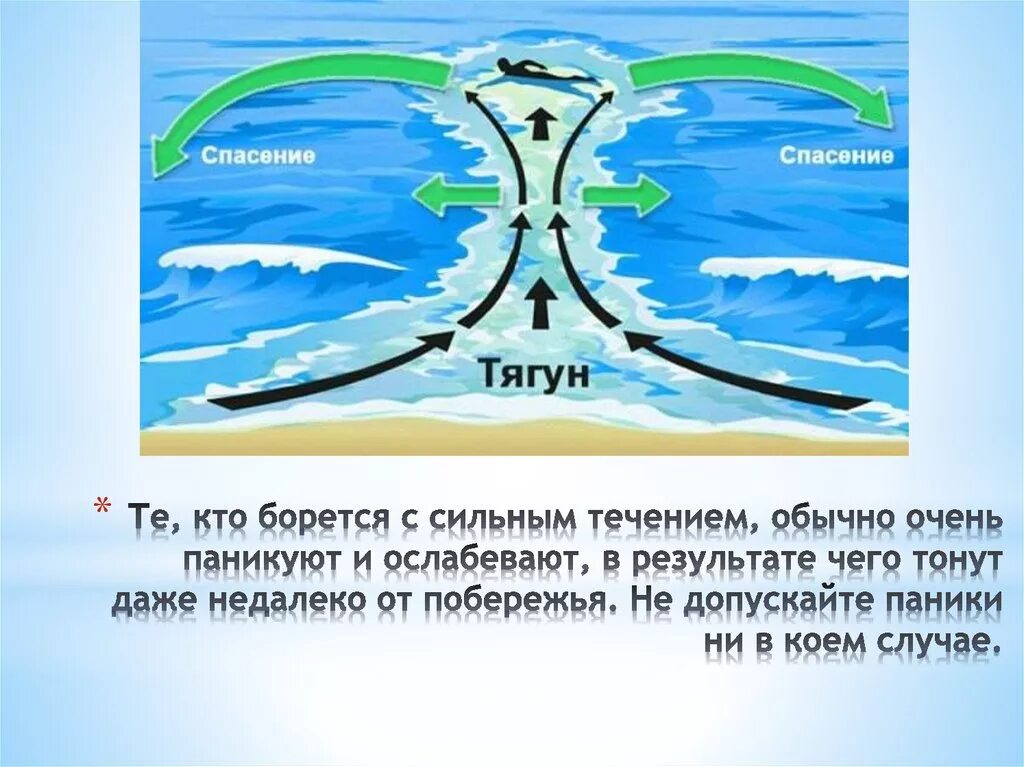 Спасение

Спасение

Тягун

* Те, кто борется с сильным течением, обычно очень паникуют и ослабевают, в результате чего тонут даже недалеко от побережья. Не допускайте паники ни в коем случае.